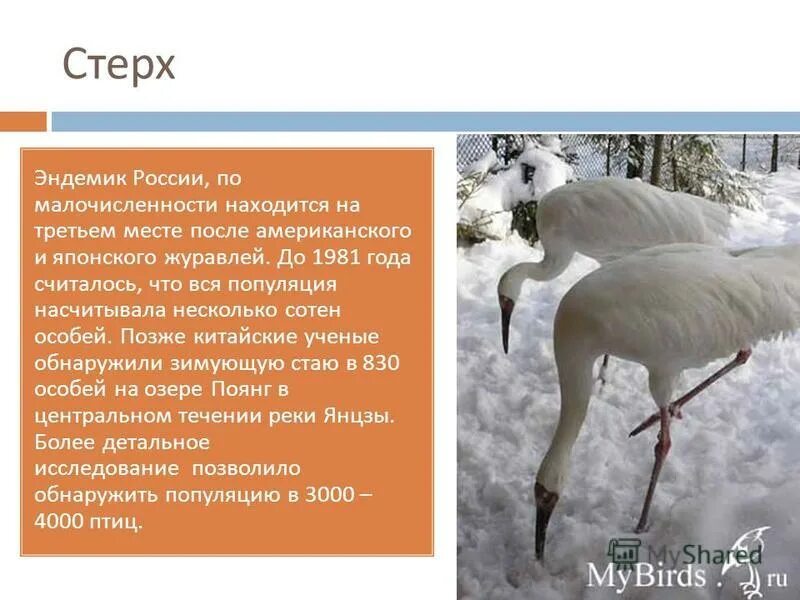 Стерх

Эндемик России, по малочисленности находится на третьем месте после американского и японского журавлей. До 1981 года считалось, что вся популяция насчитывала несколько сотен особей. Позже китайские ученые обнаружили зимующую стаю в 830 особей на озере Поянг в центральном течении реки Янцзы. Более детальное исследование позволило обнаружить популяцию в 3000 – 4000 птиц.

MyShared

MyBirds.ru